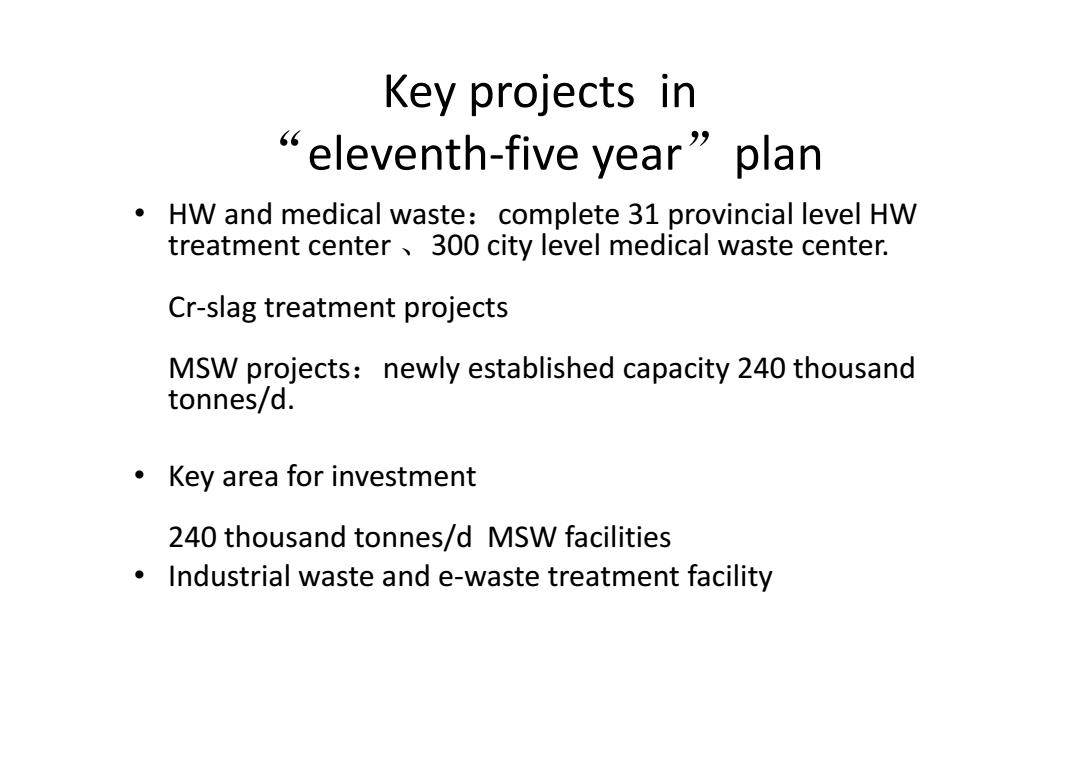 Key projects in
“eleventh-five year” plan

• HW and medical waste： complete 31 provincial level HW treatment center 、300 city level medical waste center.

Cr-slag treatment projects

MSW projects： newly established capacity 240 thousand tonnes/d.

• Key area for investment

240 thousand tonnes/d MSW facilities

• Industrial waste and e-waste treatment facility